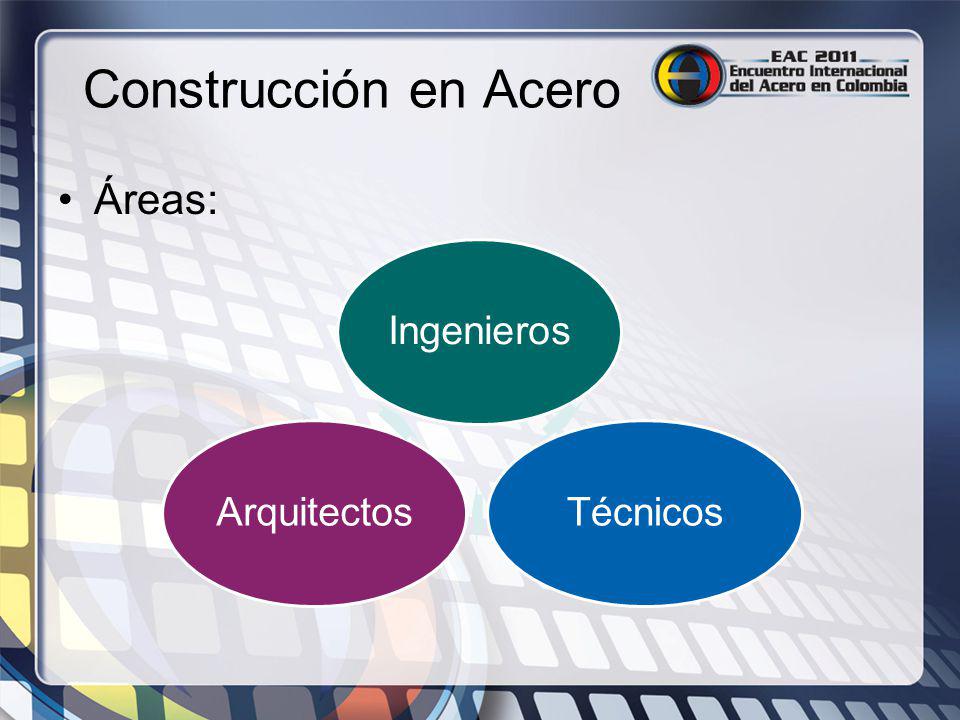 Construcción en Acero

EAC 2011
Encuentro Internacional del Acero en Colombia

• Áreas:

Ingenieros

Arquitectos

Técnicos